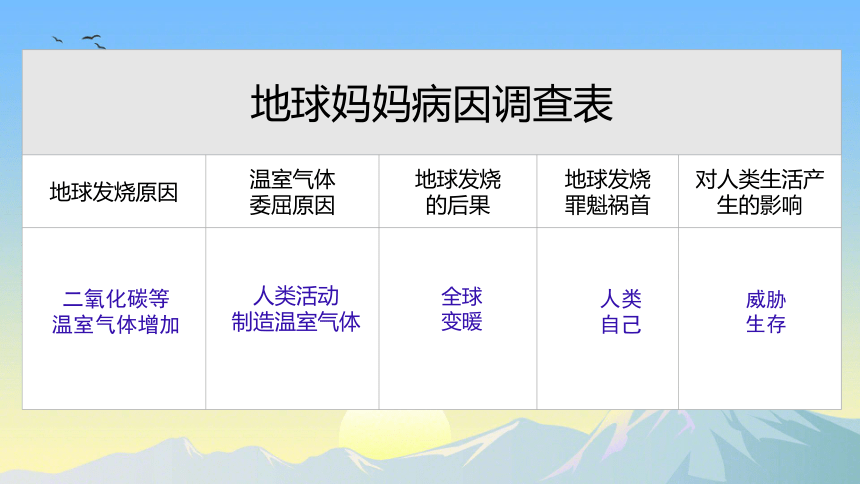 地球妈妈病因调查表

| 地球发烧原因 | 温室气体委屈原因 | 地球发烧的后果 | 地球发烧罪魁祸首 | 对人类生活产生的影响 |
|---|---|---|---|---|
| 二氧化碳等温室气体增加 | 人类活动制造温室气体 | 全球变暖 | 人类自己 | 威胁生存 |